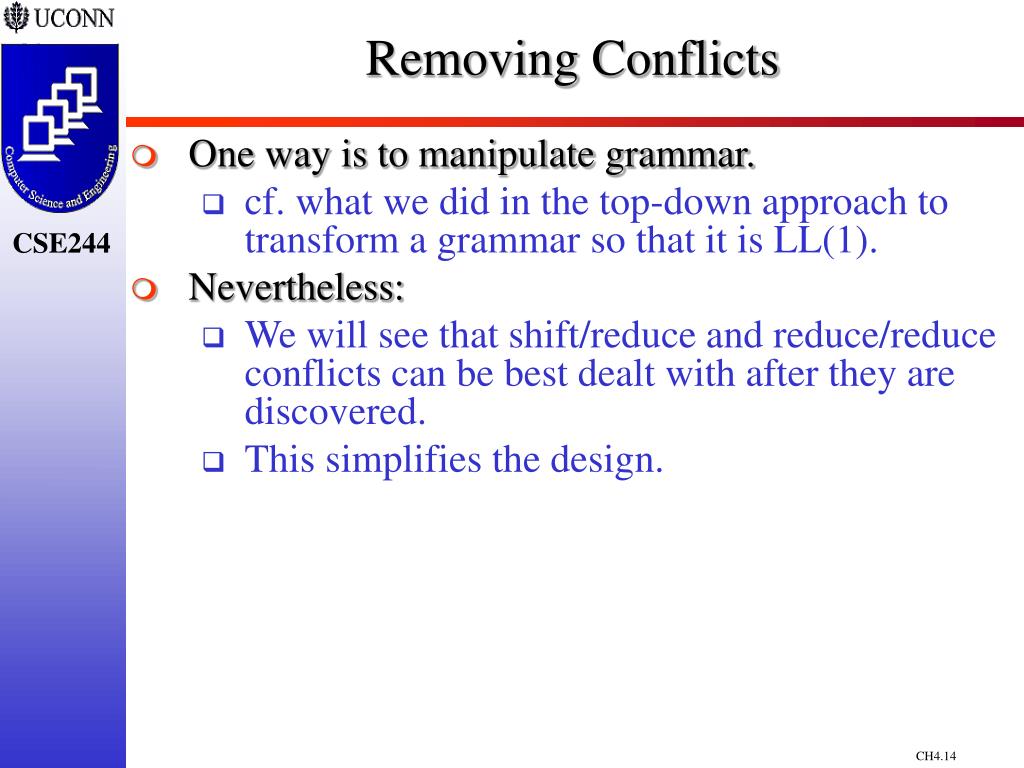 UCONN

Computer Science and Engineering

CSE244

Removing Conflicts

One way is to manipulate grammar.

cf. what we did in the top-down approach to transform a grammar so that it is LL(1).

Nevertheless:

We will see that shift/reduce and reduce/reduce conflicts can be best dealt with after they are discovered.

This simplifies the design.

CH4.14